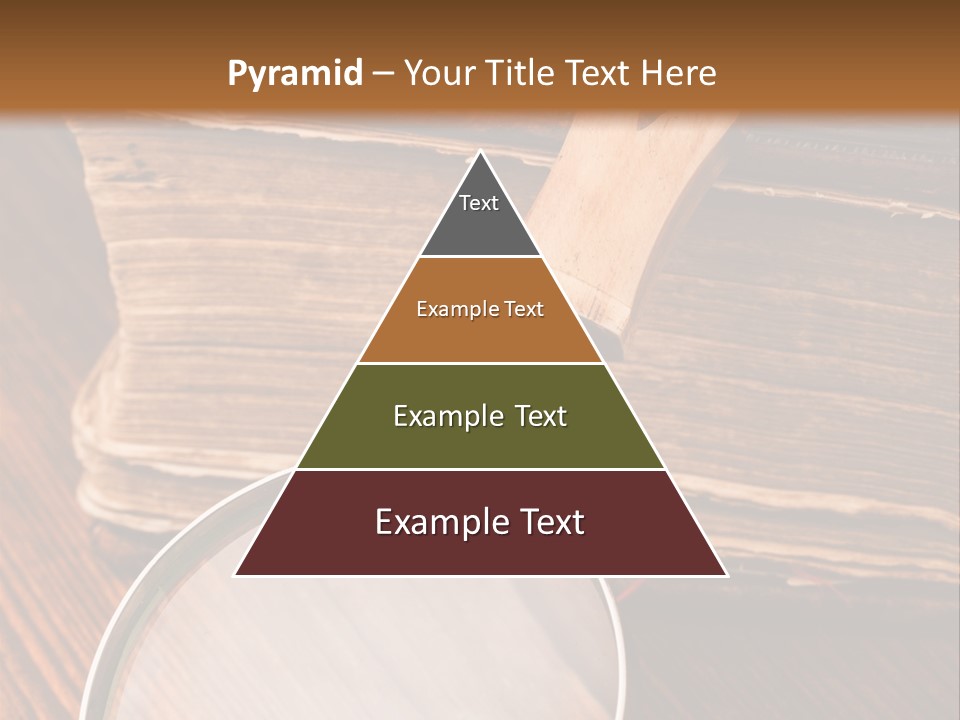 Pyramid – Your Title Text Here

Text

Example Text

Example Text

Example Text